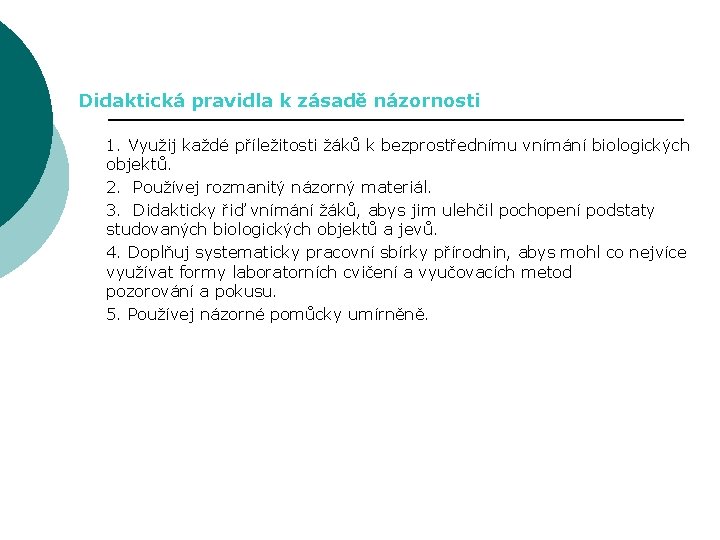 Didaktická pravidla k zásadě názornosti

1. Využij každé příležitosti žáků k bezprostřednímu vnímání biologických objektů.

2. Používej rozmanitý názorný materiál.

3. Didakticky řiď vnímání žáků, abys jim ulehčil pochopení podstaty studovaných biologických objektů a jevů.

4. Doplňuj systematicky pracovní sbírky přírodnin, abys mohl co nejvíce využívat formy laboratorních cvičení a vyučovacích metod pozorování a pokusu.

5. Používej názorné pomůcky umírněně.